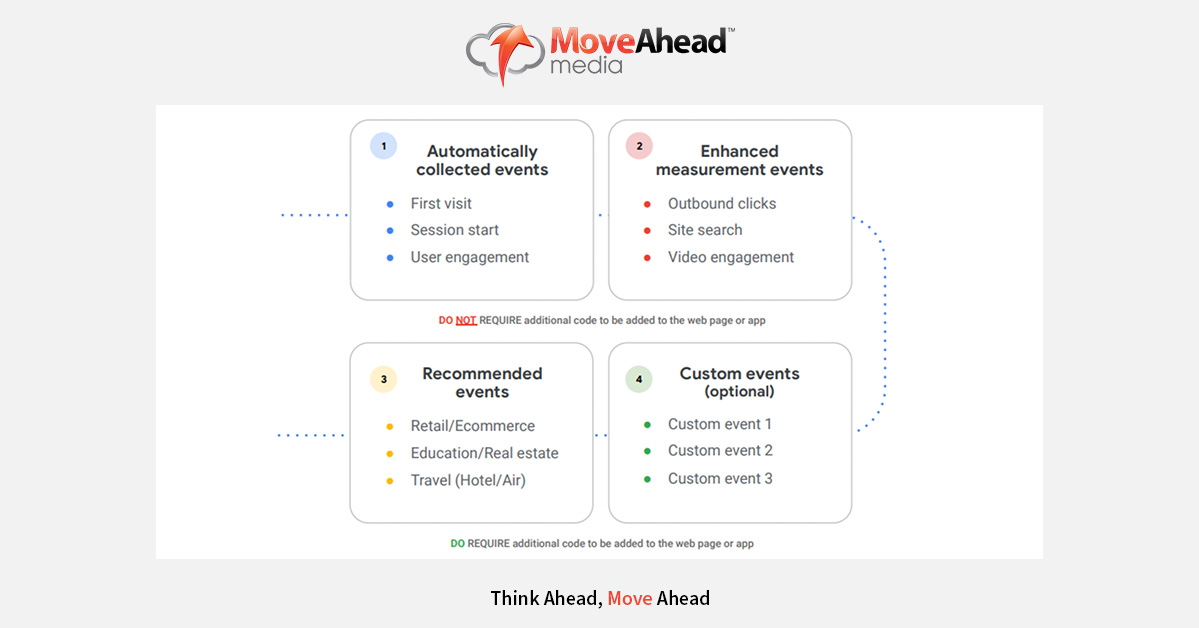 MoveAhead™
media

1
Automatically collected events
- First visit
- Session start
- User engagement

2
Enhanced measurement events
- Outbound clicks
- Site search
- Video engagement

DO NOT REQUIRE additional code to be added to the web page or app

3
Recommended events
- Retail/Ecommerce
- Education/Real estate
- Travel (Hotel/Air)

4
Custom events (optional)
- Custom event 1
- Custom event 2
- Custom event 3

DO REQUIRE additional code to be added to the web page or app

Think Ahead, Move Ahead